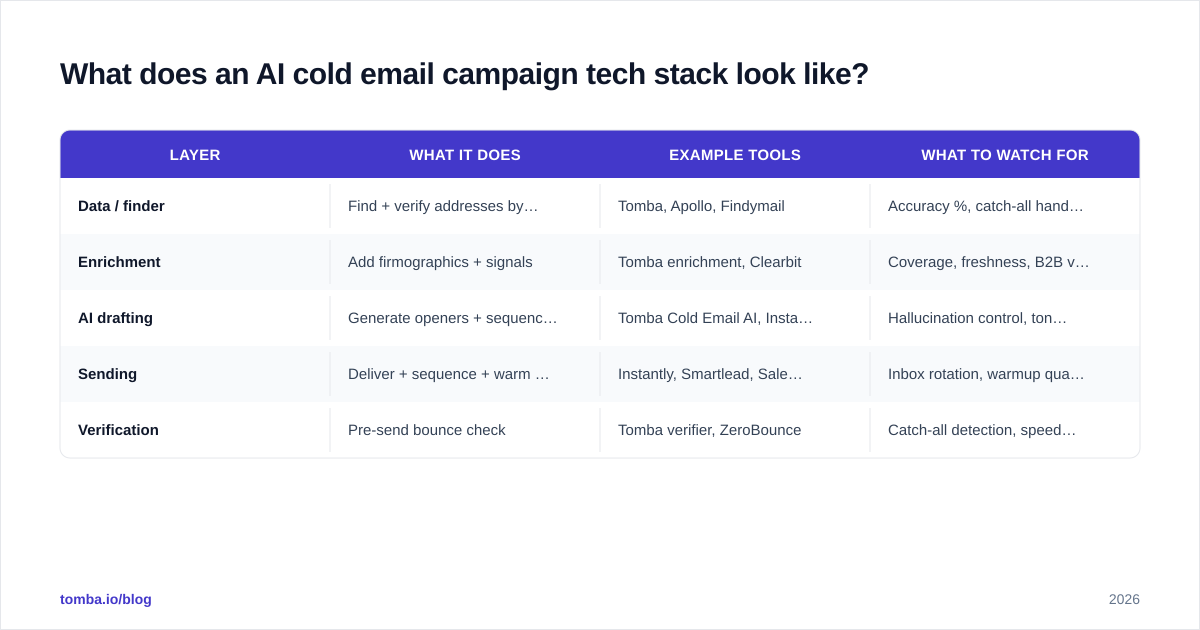 What does an AI cold email campaign tech stack look like?

| LAYER | WHAT IT DOES | EXAMPLE TOOLS | WHAT TO WATCH FOR |
|---|---|---|---|
| Data / finder | Find + verify addresses by… | Tomba, Apollo, Findymail | Accuracy %, catch-all hand… |
| Enrichment | Add firmographics + signals | Tomba enrichment, Clearbit | Coverage, freshness, B2B v… |
| AI drafting | Generate openers + sequenc… | Tomba Cold Email AI, Insta… | Hallucination control, ton… |
| Sending | Deliver + sequence + warm … | Instantly, Smartlead, Sale… | Inbox rotation, warmup qua… |
| Verification | Pre-send bounce check | Tomba verifier, ZeroBounce | Catch-all detection, speed… |

tomba.io/blog

2026